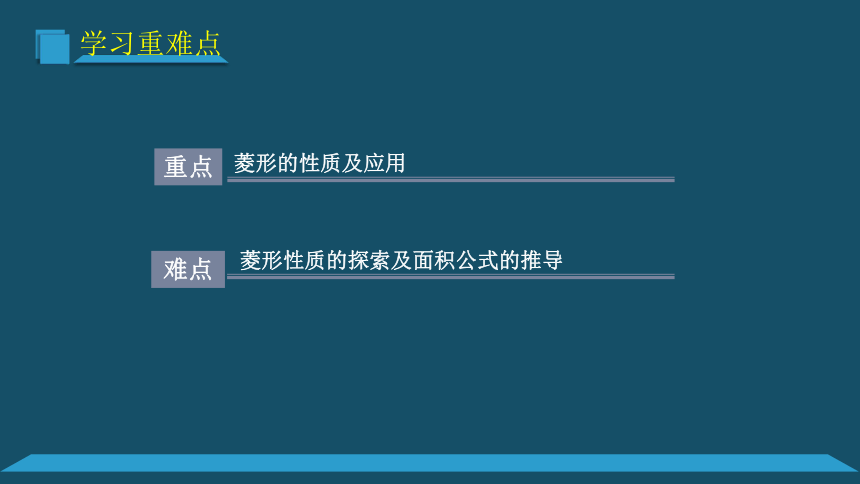 学习重难点

重点 菱形的性质及应用

难点 菱形性质的探索及面积公式的推导